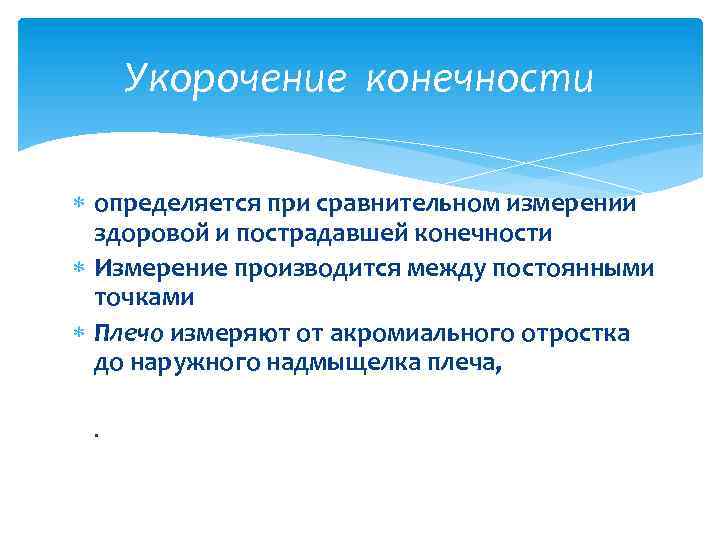 Укорочение конечности

* определяется при сравнительном измерении здоровой и пострадавшей конечности
* Измерение производится между постоянными точками
* Плечо измеряют от акромиального отростка до наружного надмыщелка плеча,

.